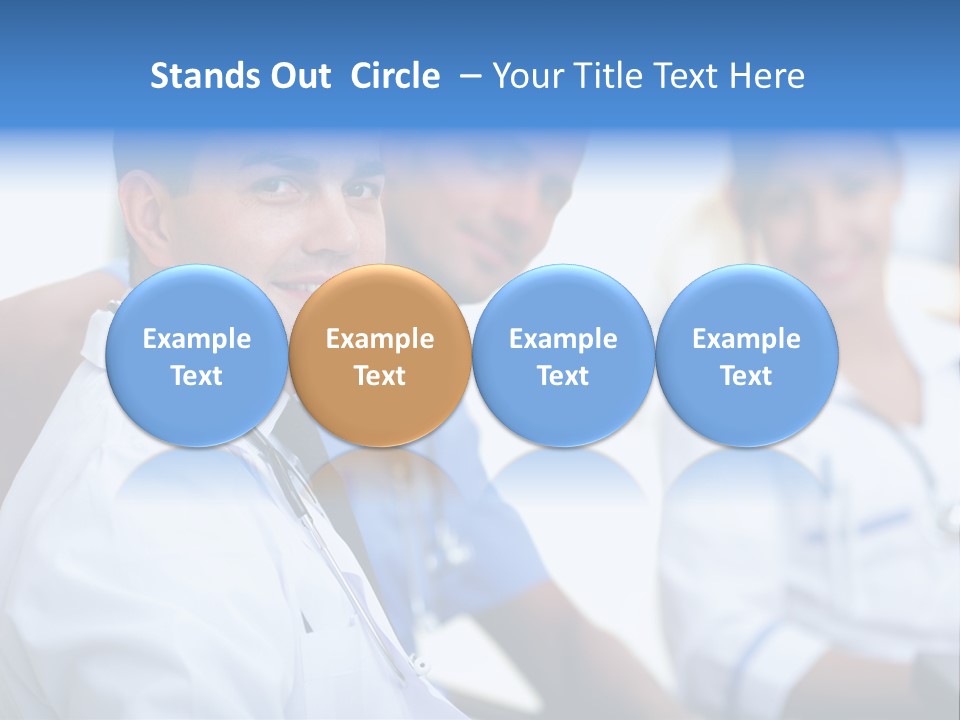 Stands Out Circle – Your Title Text Here

Example Text

Example Text

Example Text

Example Text